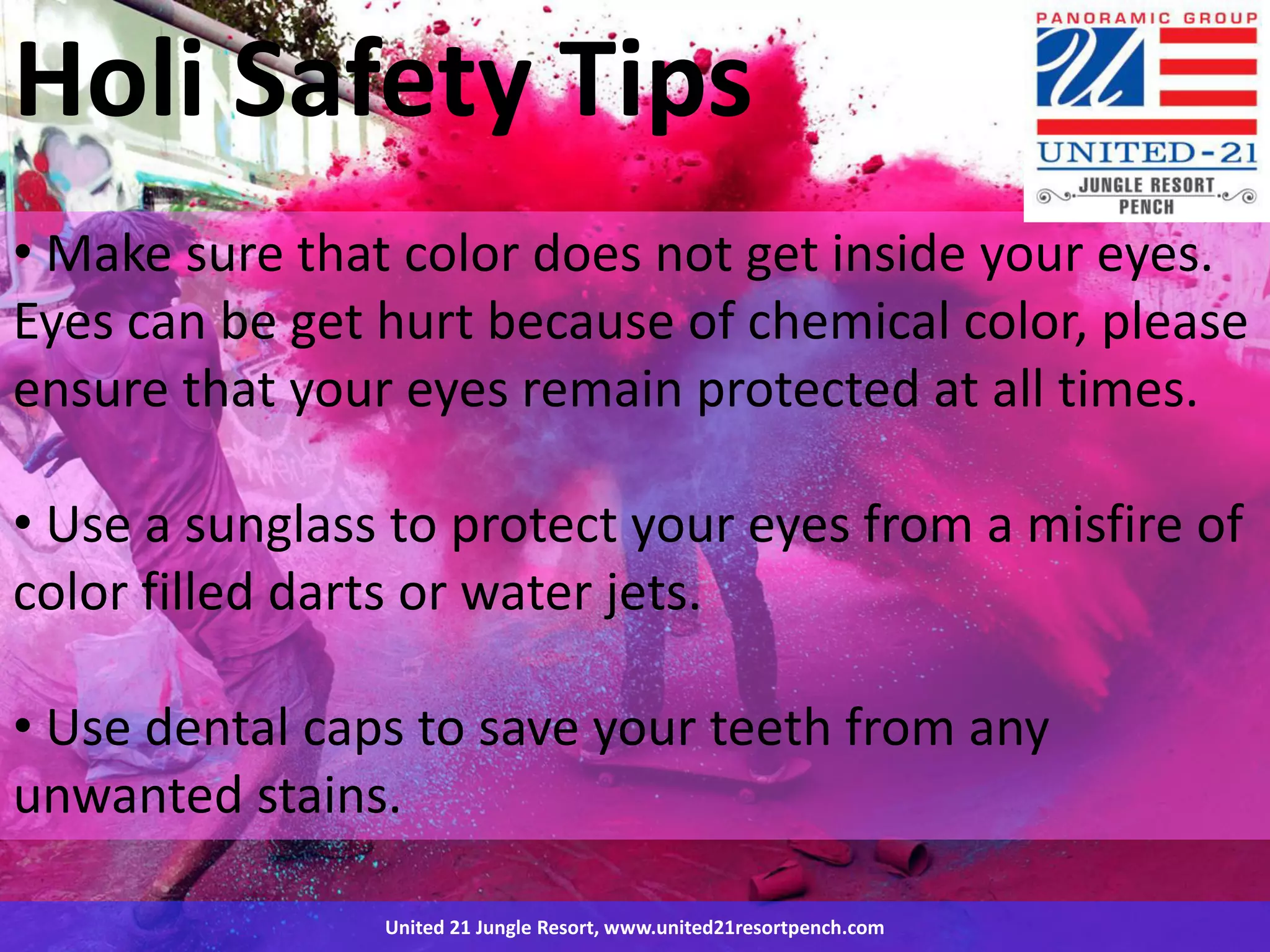 Holi Safety Tips

PANORAMIC GROUP
UNITED-21
JUNGLE RESORT
PENCH

• Make sure that color does not get inside your eyes. Eyes can be get hurt because of chemical color, please ensure that your eyes remain protected at all times.

• Use a sunglass to protect your eyes from a misfire of color filled darts or water jets.

• Use dental caps to save your teeth from any unwanted stains.

United 21 Jungle Resort, www.united21resortpench.com